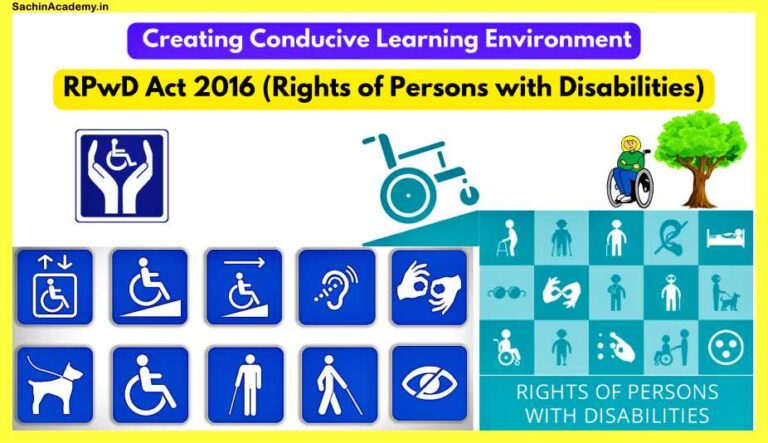 SachinAcademy.in

Creating Conducive Learning Environment

RPwD Act 2016 (Rights of Persons with Disabilities)

RIGHTS OF PERSONS WITH DISABILITIES